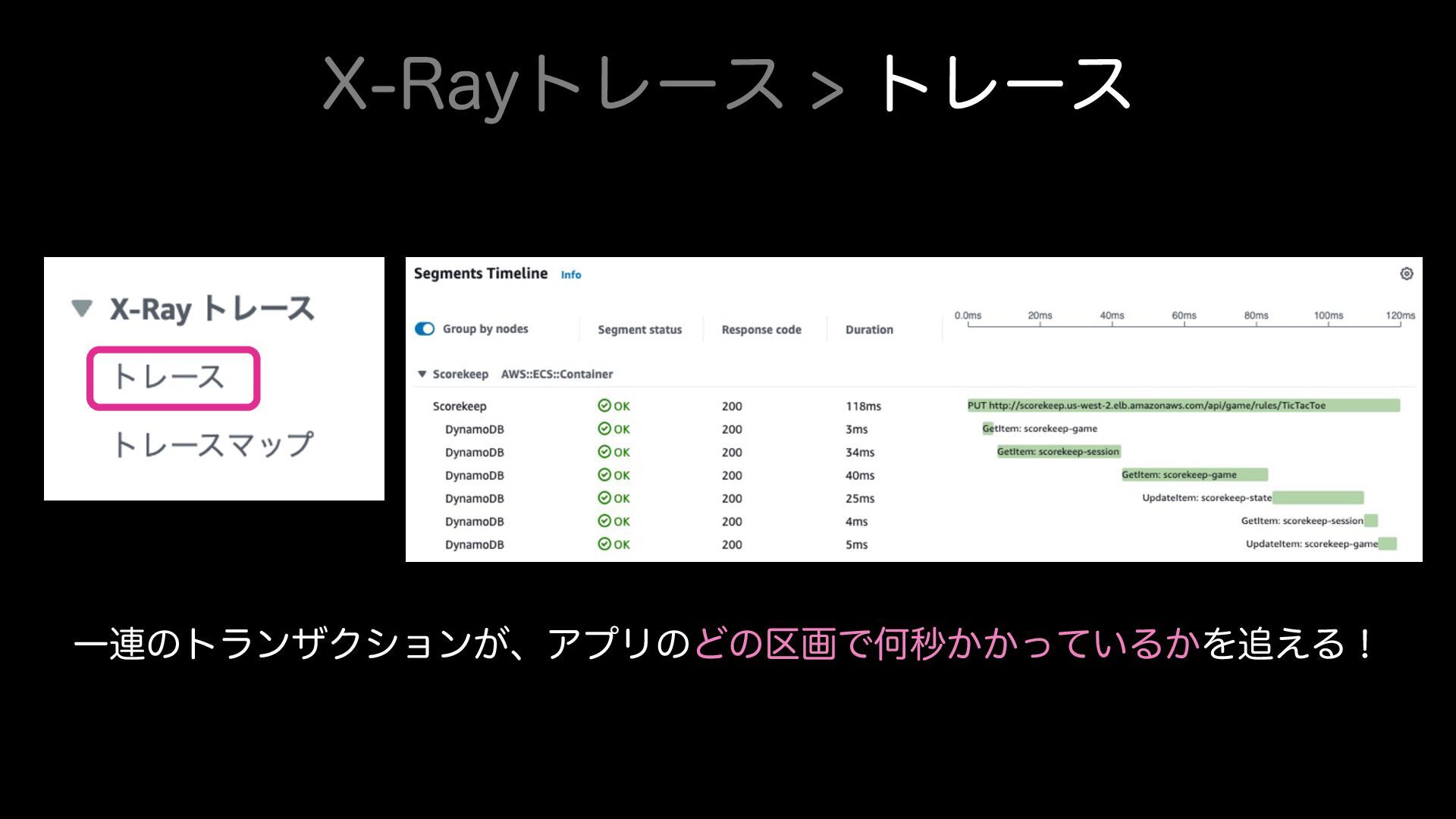 X-Rayトレース > トレース

X-Ray トレース
トレース
トレースマップ

Segments Timeline Info

| Group by nodes | Segment status | Response code | Duration | 0.0ms 20ms 40ms 60ms 80ms 100ms 120ms |
|---|---|---|---|---|
| Scorekeep AWS::ECS::Container | | | | |
| Scorekeep | OK | 200 | 118ms | PUT http://scorekeep.us-west-2.elb.amazonaws.com/api/game/rules/TicTacToe |
| DynamoDB | OK | 200 | 3ms | GetItem: scorekeep-game |
| DynamoDB | OK | 200 | 34ms | GetItem: scorekeep-session |
| DynamoDB | OK | 200 | 40ms | GetItem: scorekeep-game |
| DynamoDB | OK | 200 | 25ms | UpdateItem: scorekeep-state |
| DynamoDB | OK | 200 | 4ms | GetItem: scorekeep-session |
| DynamoDB | OK | 200 | 5ms | UpdateItem: scorekeep-game |

一連のトランザクションが、アプリのどの区画で何秒かかっているかを追える！